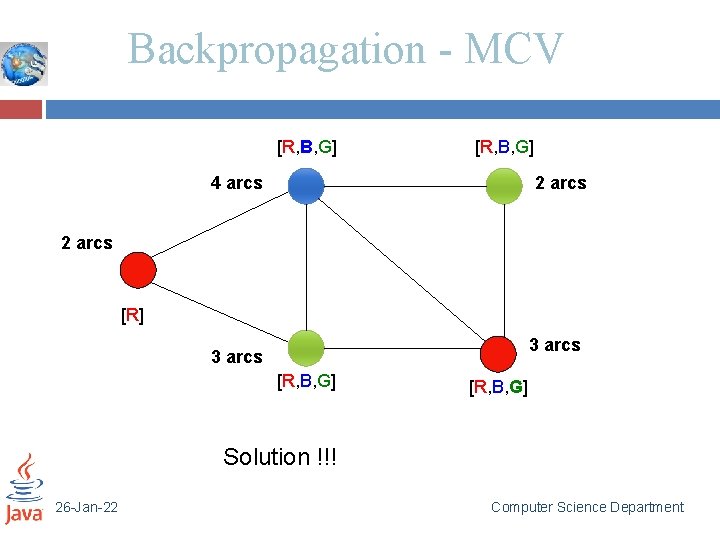 Backpropagation - MCV

[R,B,G]

[R,B,G]

4 arcs

2 arcs

2 arcs

[R]

3 arcs

3 arcs

[R,B,G]

[R,B,G]

Solution !!!

Java

26-Jan-22

Computer Science Department